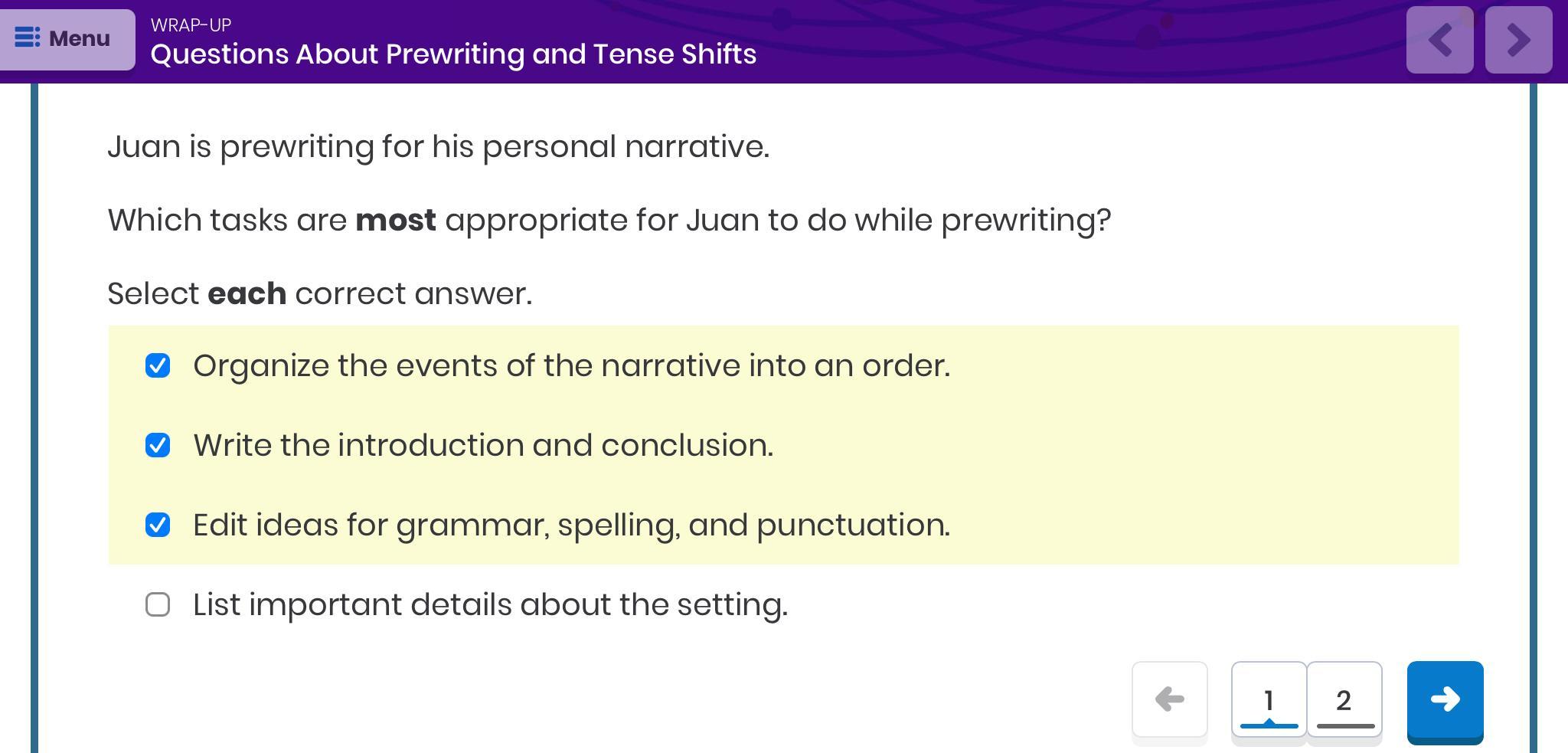 Menu

WRAP-UP
Questions About Prewriting and Tense Shifts

Juan is prewriting for his personal narrative.

Which tasks are **most** appropriate for Juan to do while prewriting?

Select **each** correct answer.

Organize the events of the narrative into an order.

Write the introduction and conclusion.

Edit ideas for grammar, spelling, and punctuation.

List important details about the setting.

1 2